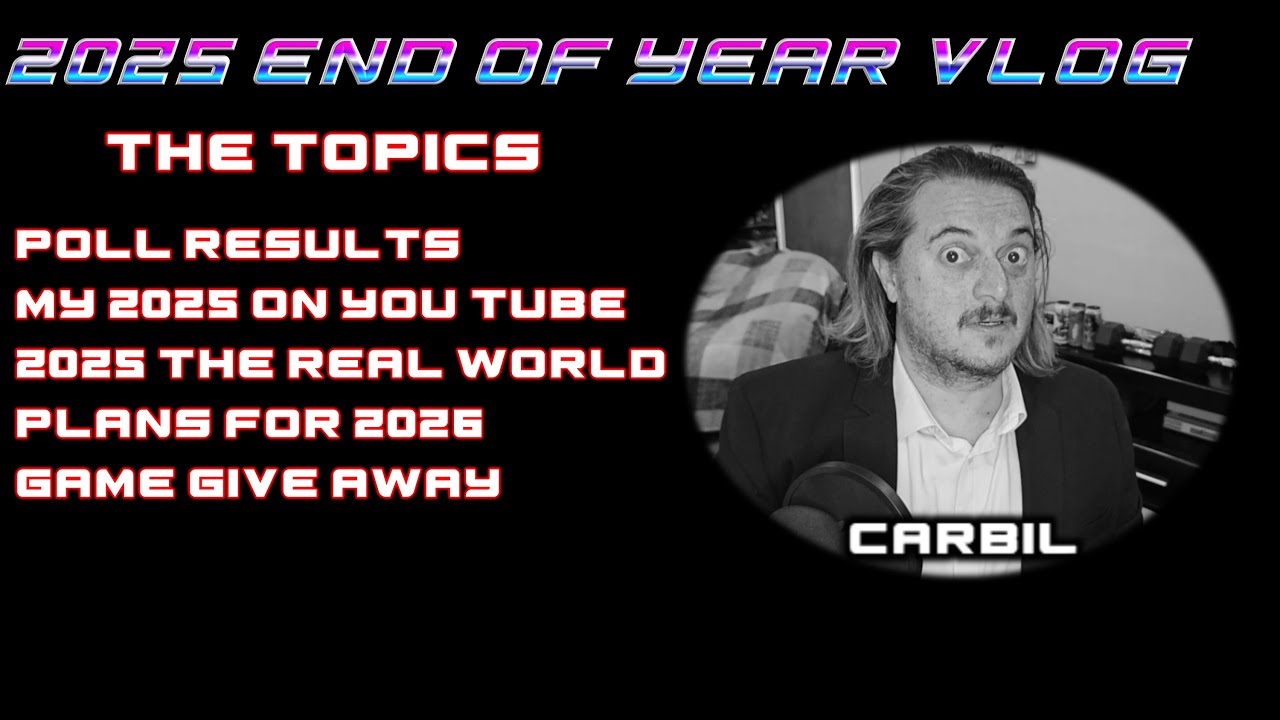 2025 END OF YEAR VLOG

THE TOPICS

POLL RESULTS
MY 2025 ON YOU TUBE
2025 THE REAL WORLD
PLANS FOR 2026
GAME GIVE AWAY

CARBIL